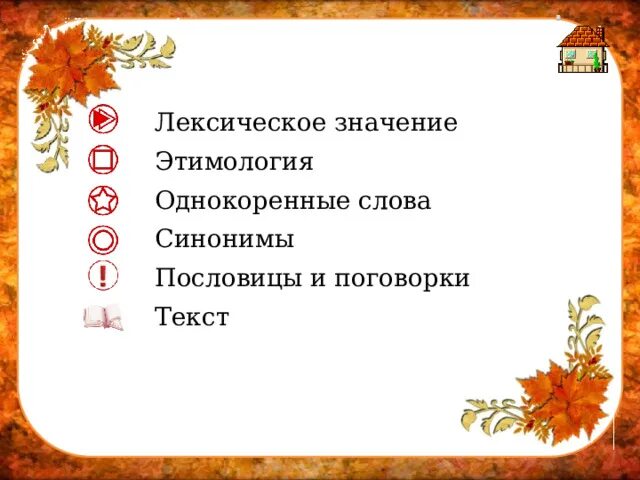 Лексическое значение
Этимология
Однокоренные слова
Синонимы
Пословицы и поговорки
Текст